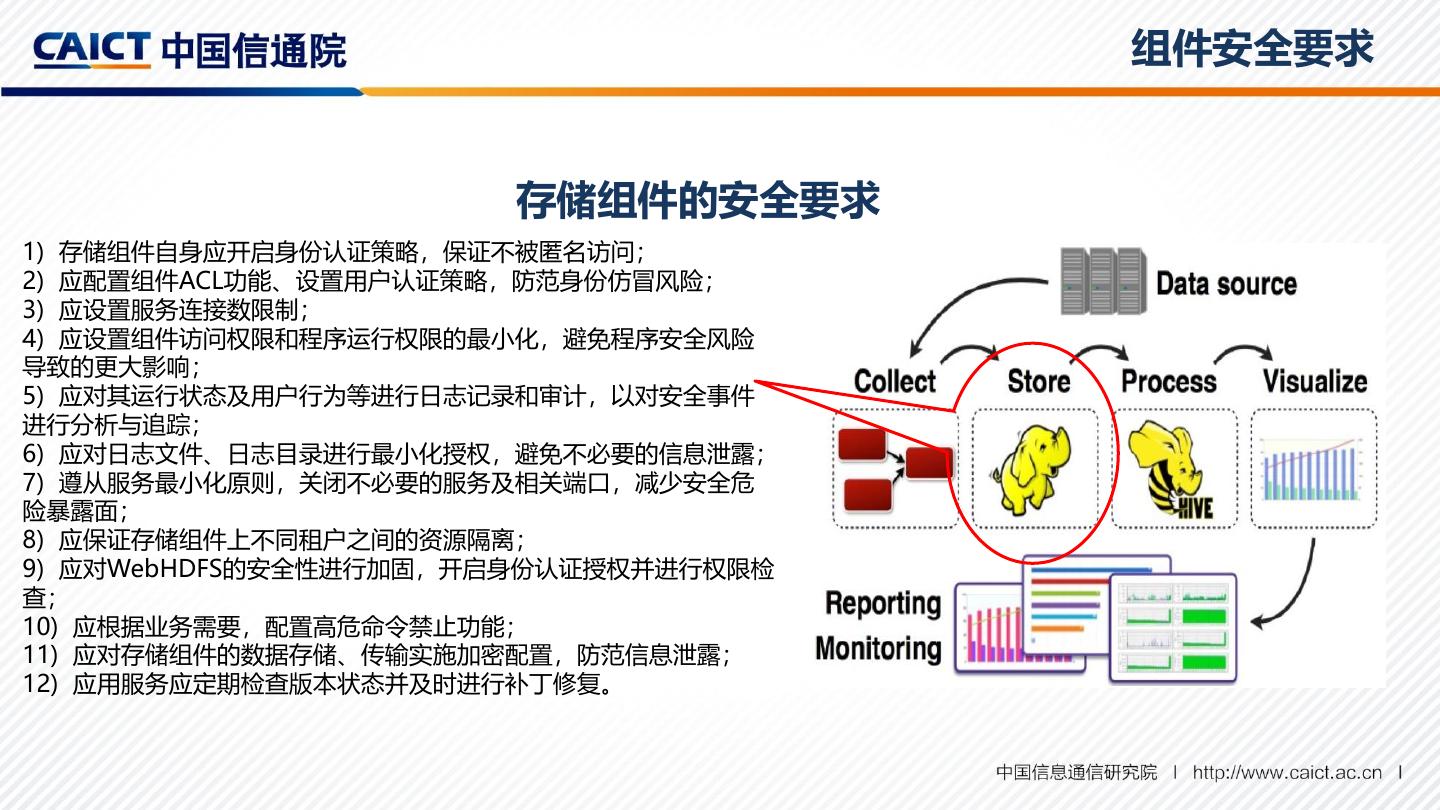 CAICT 中国信通院

组件安全要求

存储组件的安全要求

1）存储组件自身应开启身份认证策略，保证不被匿名访问；
2）应配置组件ACL功能、设置用户认证策略，防范身份仿冒风险；
3）应设置服务连接数限制；
4）应设置组件访问权限和程序运行权限的最小化，避免程序安全风险导致的更大影响；
5）应对其运行状态及用户行为等进行日志记录和审计，以对安全事件进行分析与追踪；
6）应对日志文件、日志目录进行最小化授权，避免不必要的信息泄露；
7）遵从服务最小化原则，关闭不必要的服务及相关端口，减少安全危险暴露面；
8）应保证存储组件上不同租户之间的资源隔离；
9）应对WebHDFS的安全性进行加固，开启身份认证授权并进行权限检查；
10）应根据业务需要，配置高危命令禁止功能；
11）应对存储组件的数据存储、传输实施加密配置，防范信息泄露；
12）应用服务应定期检查版本状态并及时进行补丁修复。

Data source
Collect
Store
Process
Visualize
HIVE
Reporting
Monitoring

中国信息通信研究院 | http://www.caict.ac.cn |